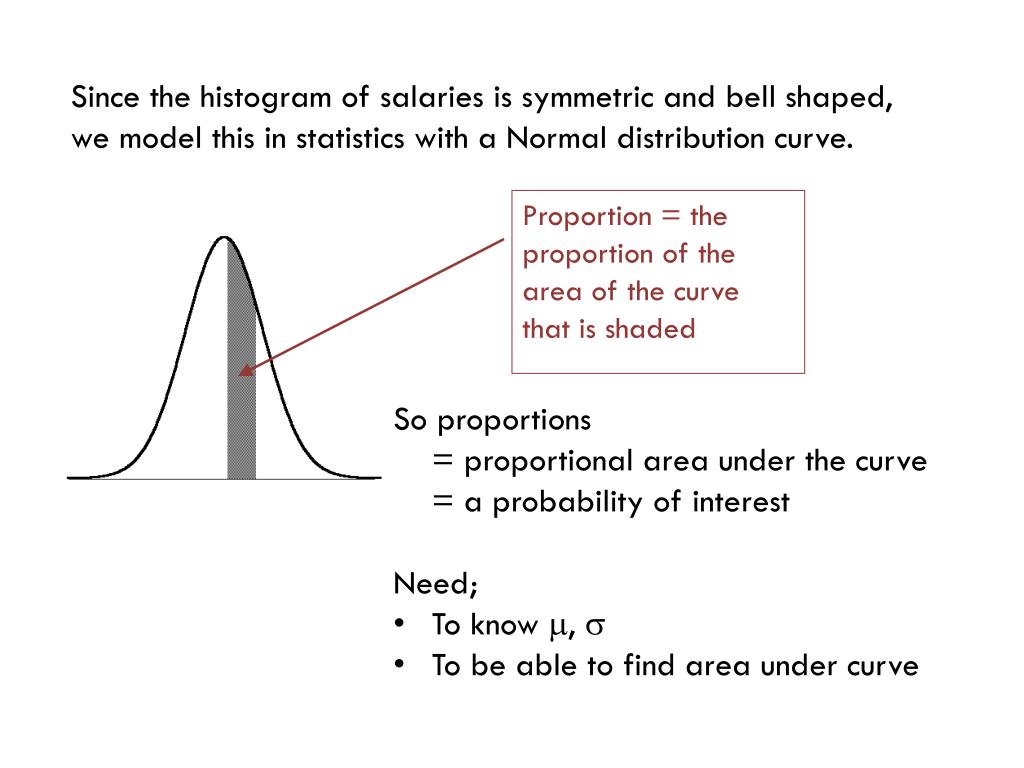 Since the histogram of salaries is symmetric and bell shaped, we model this in statistics with a Normal distribution curve.

Proportion = the proportion of the area of the curve that is shaded

So proportions
= proportional area under the curve
= a probability of interest

Need;
• To know $\mu$, $\sigma$
• To be able to find area under curve